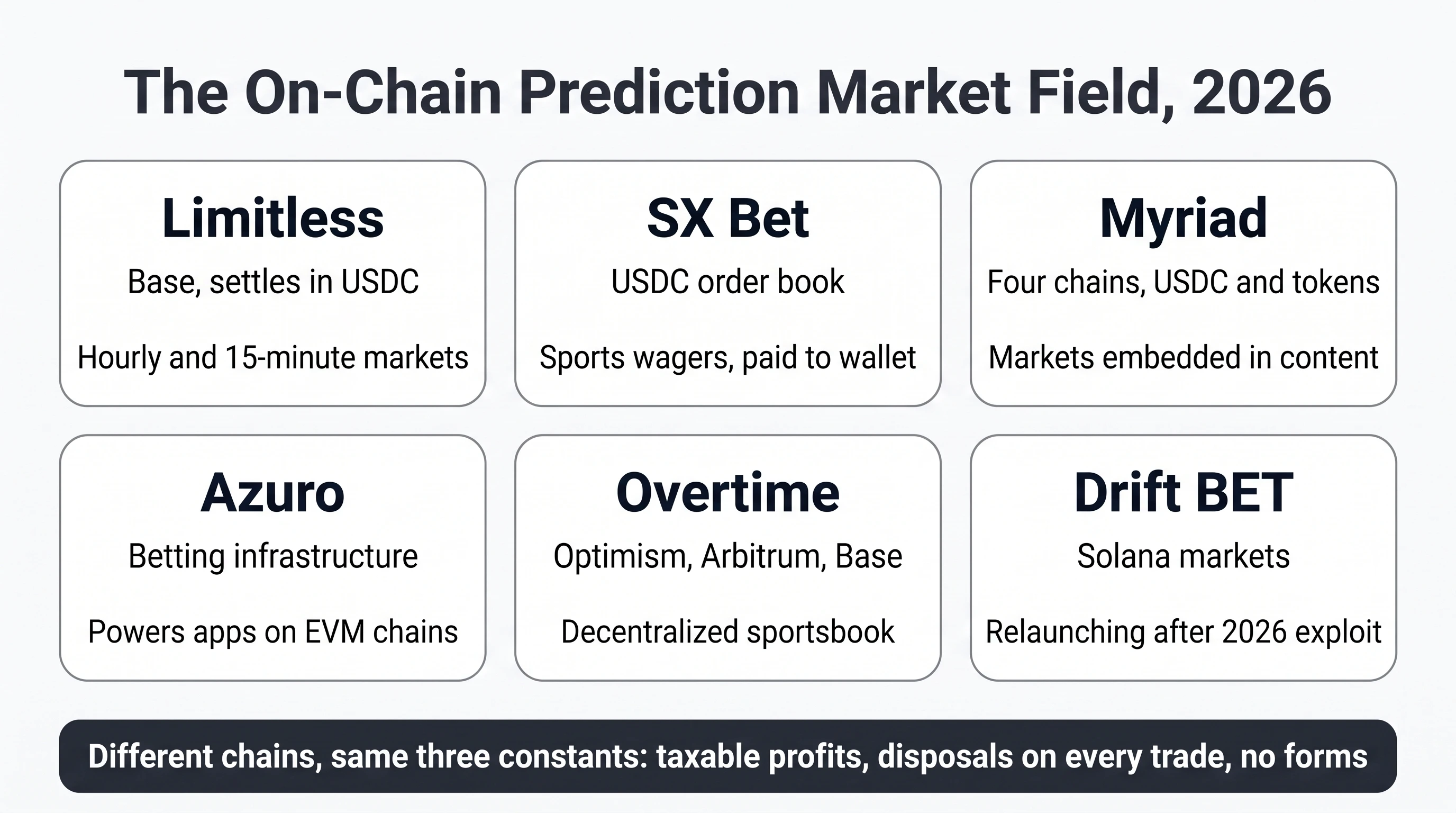 The On-Chain Prediction Market Field, 2026

Limitless
Base, settles in USDC
Hourly and 15-minute markets

SX Bet
USDC order book
Sports wagers, paid to wallet

Myriad
Four chains, USDC and tokens
Markets embedded in content

Azuro
Betting infrastructure
Powers apps on EVM chains

Overtime
Optimism, Arbitrum, Base
Decentralized sportsbook

Drift BET
Solana markets
Relaunching after 2026 exploit

Different chains, same three constants: taxable profits, disposals on every trade, no forms